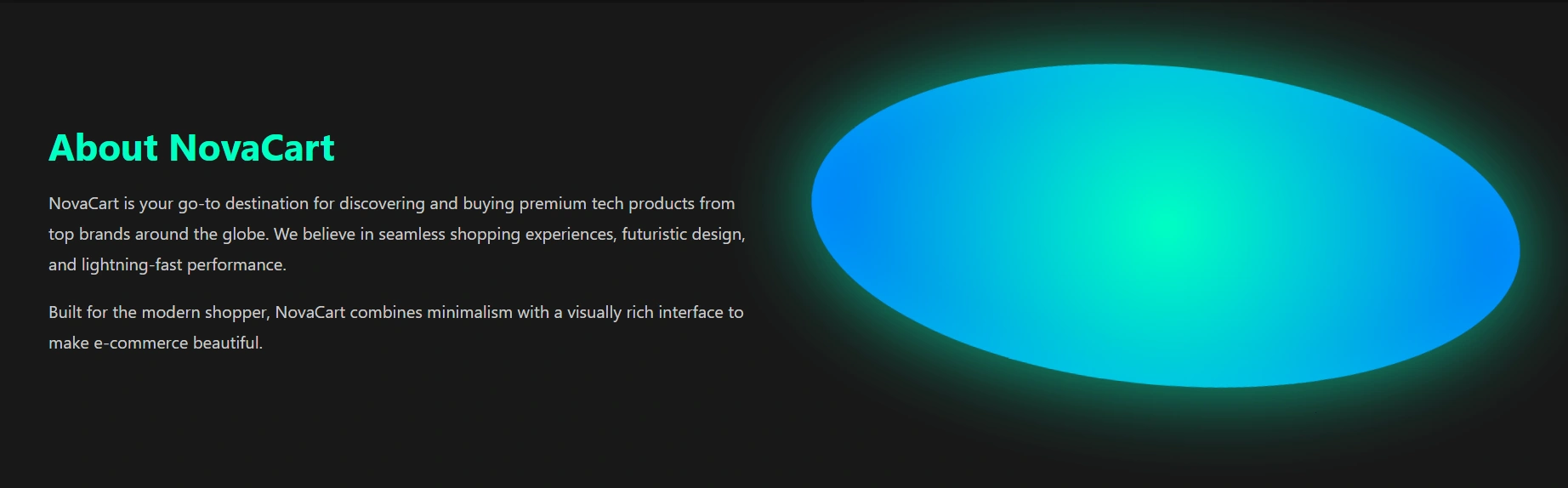 About NovaCart

NovaCart is your go-to destination for discovering and buying premium tech products from top brands around the globe. We believe in seamless shopping experiences, futuristic design, and lightning-fast performance.

Built for the modern shopper, NovaCart combines minimalism with a visually rich interface to make e-commerce beautiful.